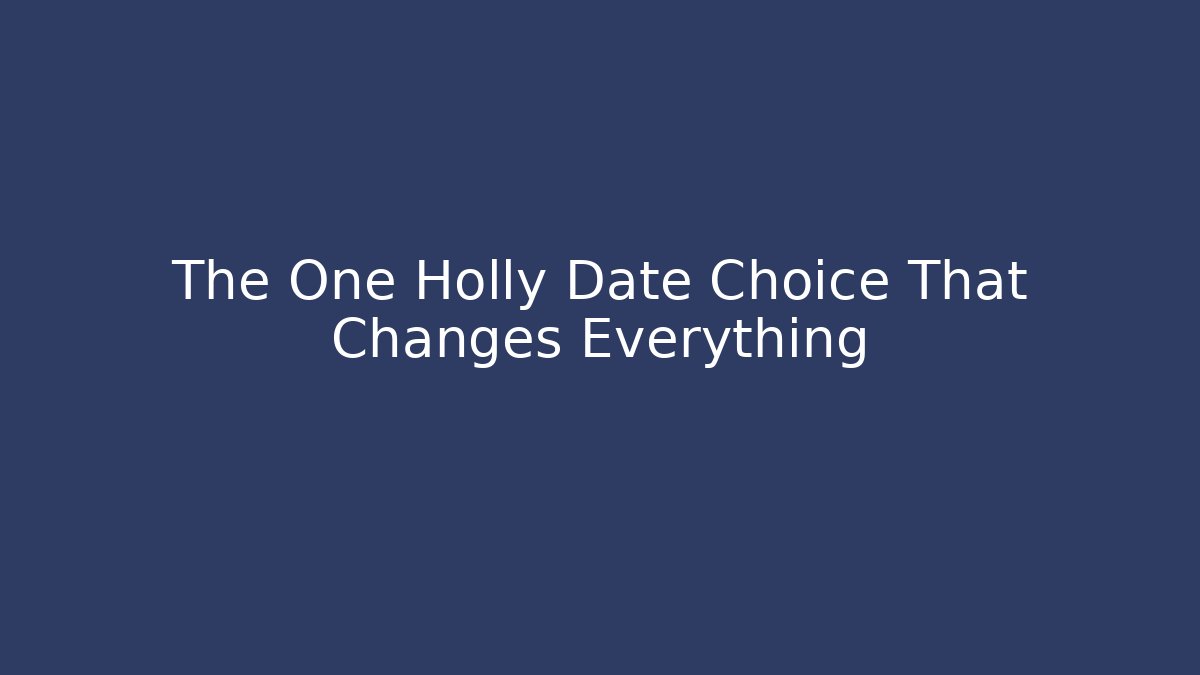 The One Holly Date Choice That Changes Everything